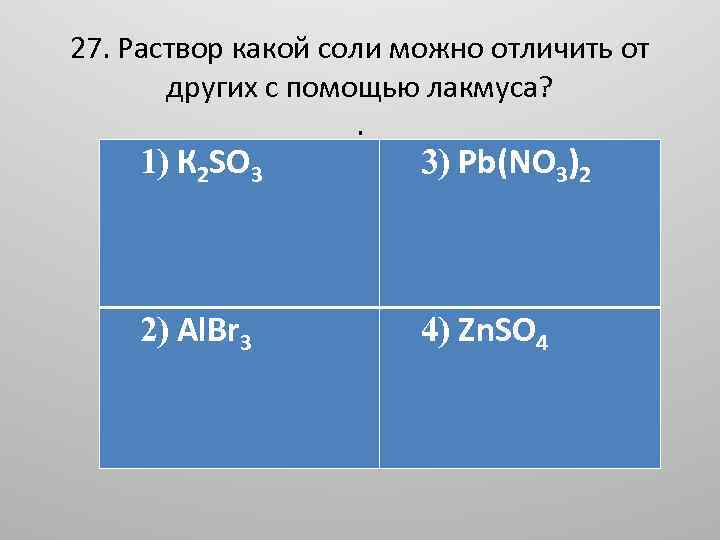 27. Раствор какой соли можно отличить от других с помощью лакмуса?

.

| 1) $K_2SO_3$ | 3) $Pb(NO_3)_2$ |
|---|---|
| 2) $AlBr_3$ | 4) $ZnSO_4$ |